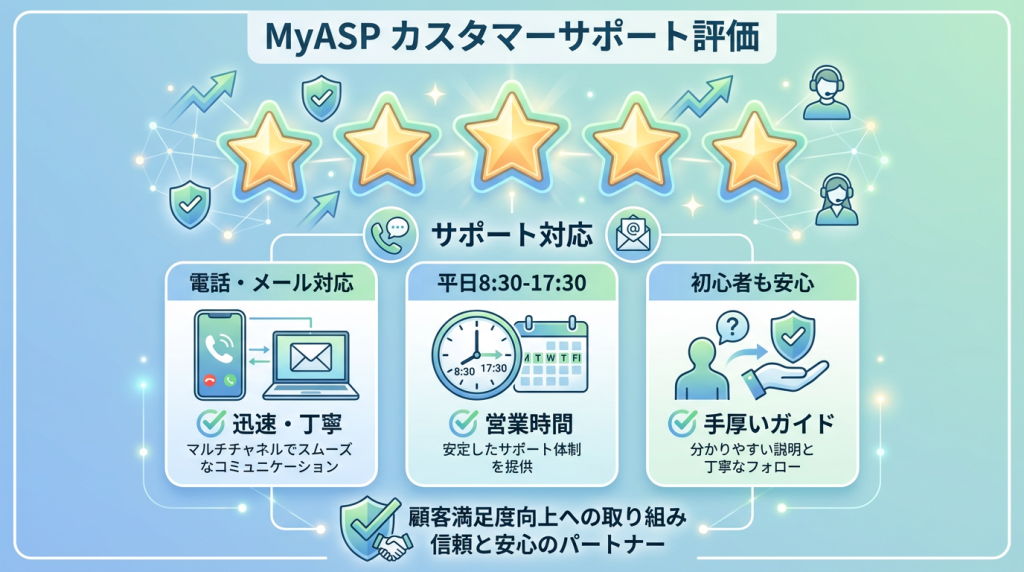 MyASP カスタマーサポート評価

サポート対応

電話・メール対応

迅速・丁寧

マルチチャネルでスムーズなコミュニケーション

平日8:30-17:30

8:30

17:30

M T W T F

営業時間

安定したサポート体制を提供

初心者も安心

?

手厚いガイド

分かりやすい説明と丁寧なフォロー

顧客満足度向上への取り組み
信頼と安心のパートナー